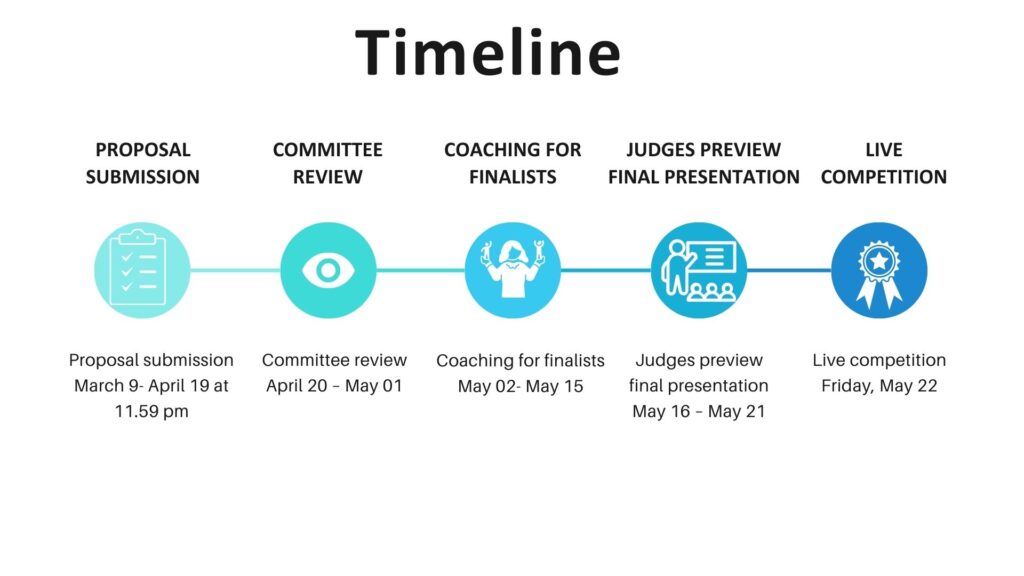 Timeline

PROPOSAL SUBMISSION

COMMITTEE REVIEW

COACHING FOR FINALISTS

JUDGES PREVIEW FINAL PRESENTATION

LIVE COMPETITION

Proposal submission March 9- April 19 at 11.59 pm

Committee review April 20 – May 01

Coaching for finalists May 02- May 15

Judges preview final presentation May 16 – May 21

Live competition Friday, May 22